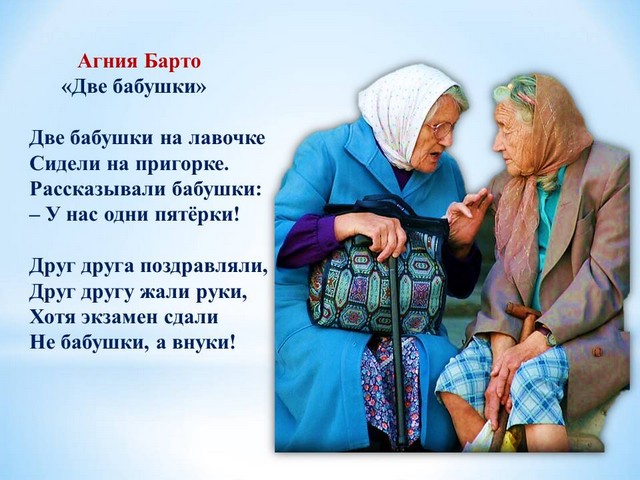 Агния Барто
«Две бабушки»

Две бабушки на лавочке
Сидели на пригорке.
Рассказывали бабушки:
– У нас одни пятёрки!

Друг друга поздравляли,
Друг другу жали руки,
Хотя экзамен сдали
Не бабушки, а внуки!